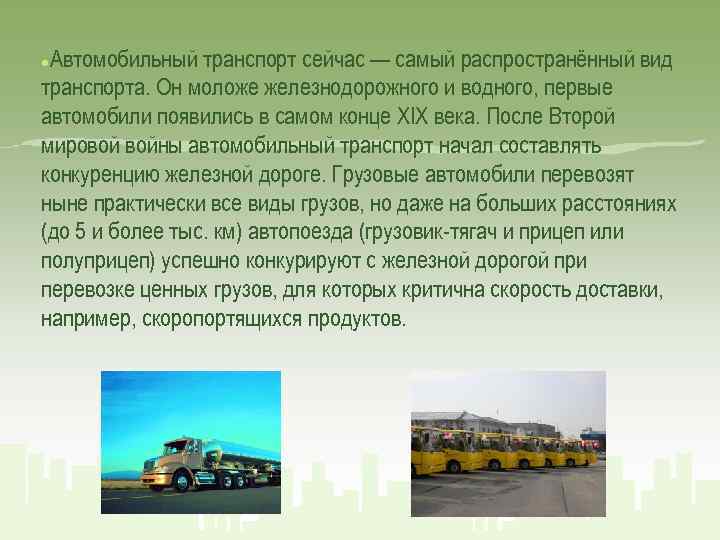 Автомобильный транспорт сейчас — самый распространённый вид транспорта. Он моложе железнодорожного и водного, первые автомобили появились в самом конце XIX века. После Второй мировой войны автомобильный транспорт начал составлять конкуренцию железной дороге. Грузовые автомобили перевозят ныне практически все виды грузов, но даже на больших расстояниях (до 5 и более тыс. км) автопоезда (грузовик-тягач и прицеп или полуприцеп) успешно конкурируют с железной дорогой при перевозке ценных грузов, для которых критична скорость доставки, например, скоропортящихся продуктов.